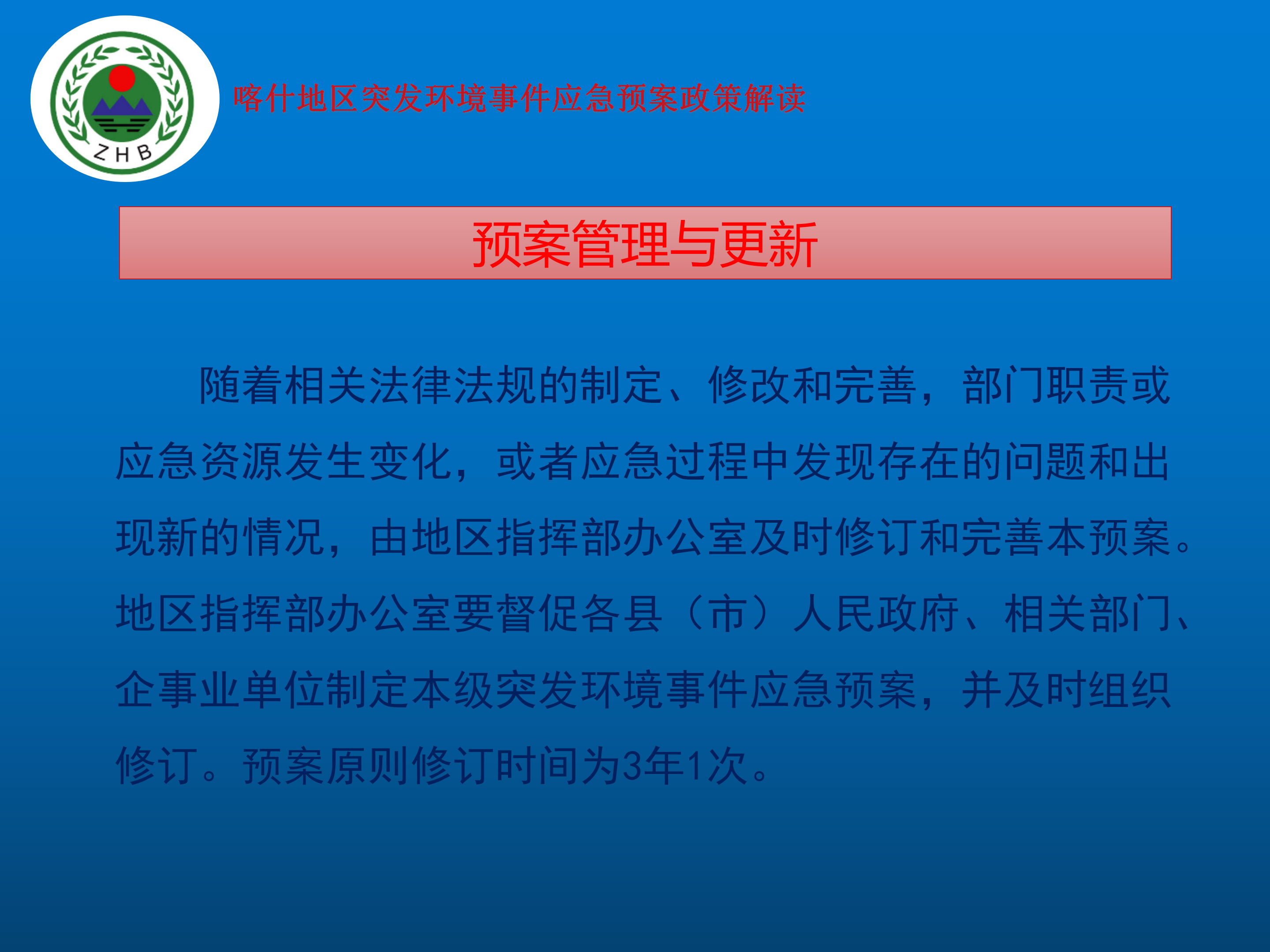 ZHB

喀什地区突发环境事件应急预案政策解读

预案管理与更新

随着相关法律法规的制定、修改和完善，部门职责或应急资源发生变化，或者应急过程中发现存在的问题和出现新的情况，由地区指挥部办公室及时修订和完善本预案。地区指挥部办公室要督促各县（市）人民政府、相关部门、企事业单位制定本级突发环境事件应急预案，并及时组织修订。预案原则修订时间为3年1次。